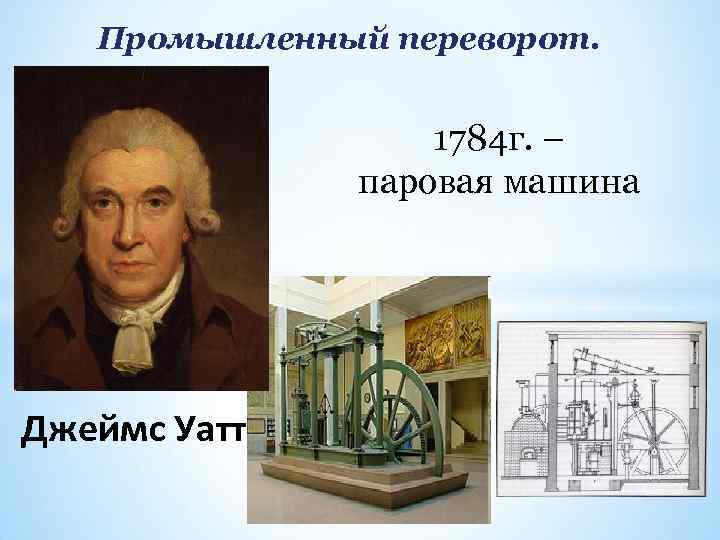 Промышленный переворот.

1784г. –
паровая машина

Джеймс Уатт